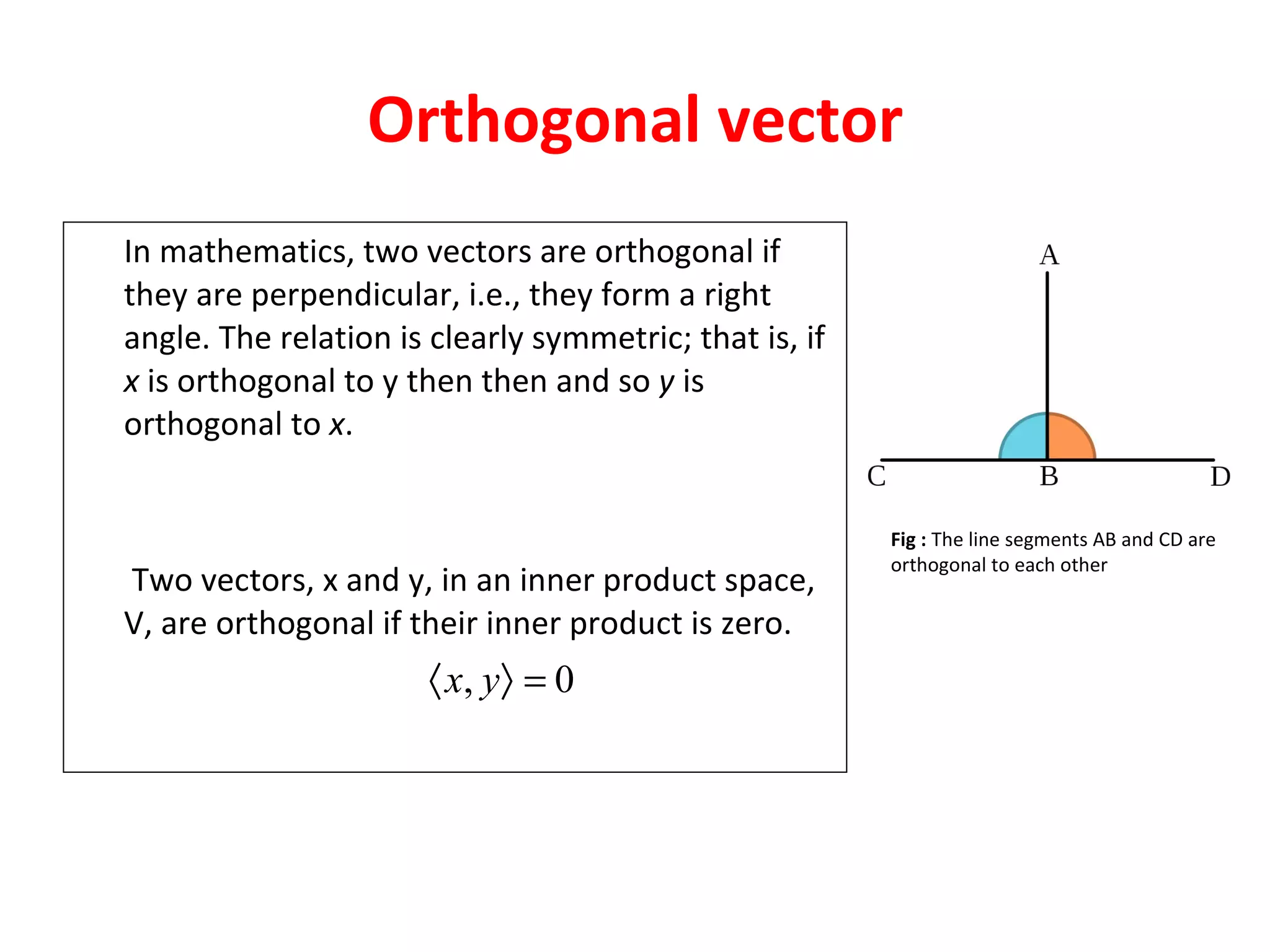 Orthogonal vector

In mathematics, two vectors are orthogonal if they are perpendicular, i.e., they form a right angle. The relation is clearly symmetric; that is, if x is orthogonal to y then then and so y is orthogonal to x.

Two vectors, x and y, in an inner product space, V, are orthogonal if their inner product is zero.

$\langle x, y \rangle = 0$

A

C

B

D

Fig : The line segments AB and CD are orthogonal to each other